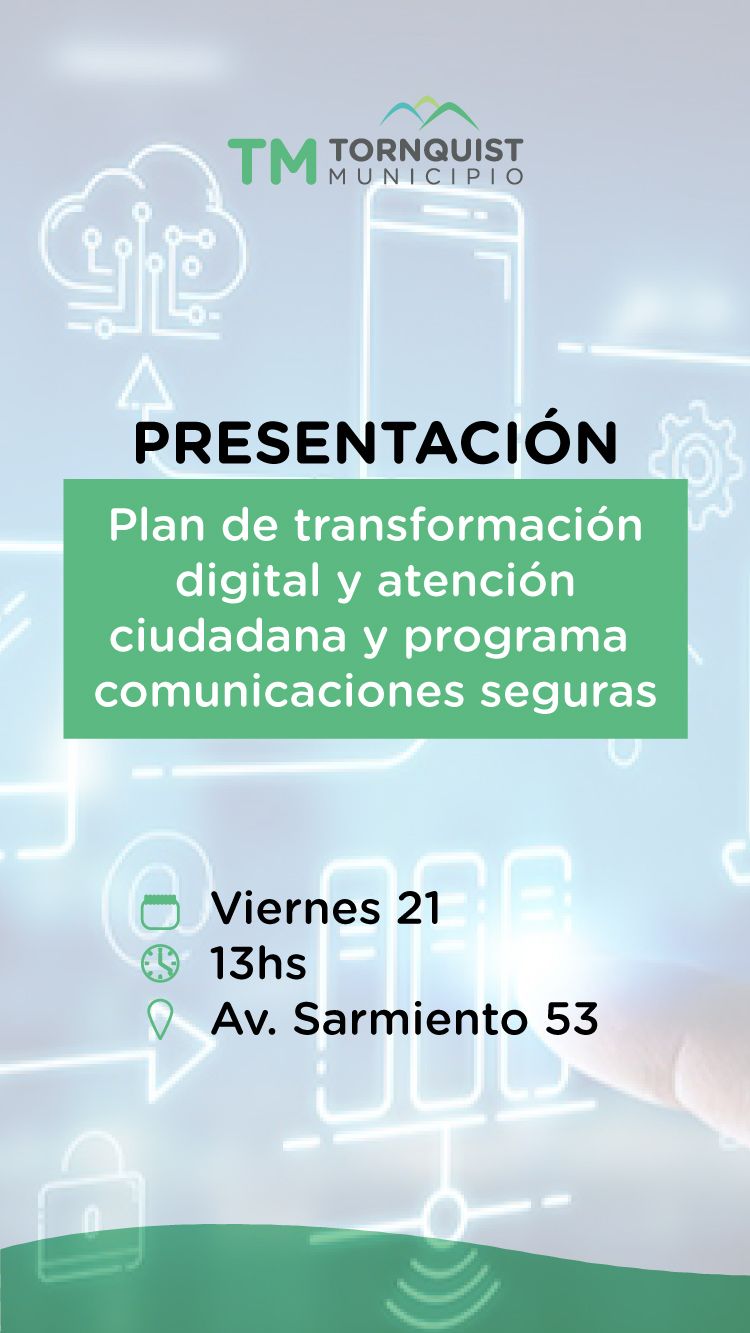 TM TORNQUIST MUNICIPIO

PRESENTACIÓN

Plan de transformación digital y atención ciudadana y programa comunicaciones seguras

Viernes 21
13hs
Av. Sarmiento 53